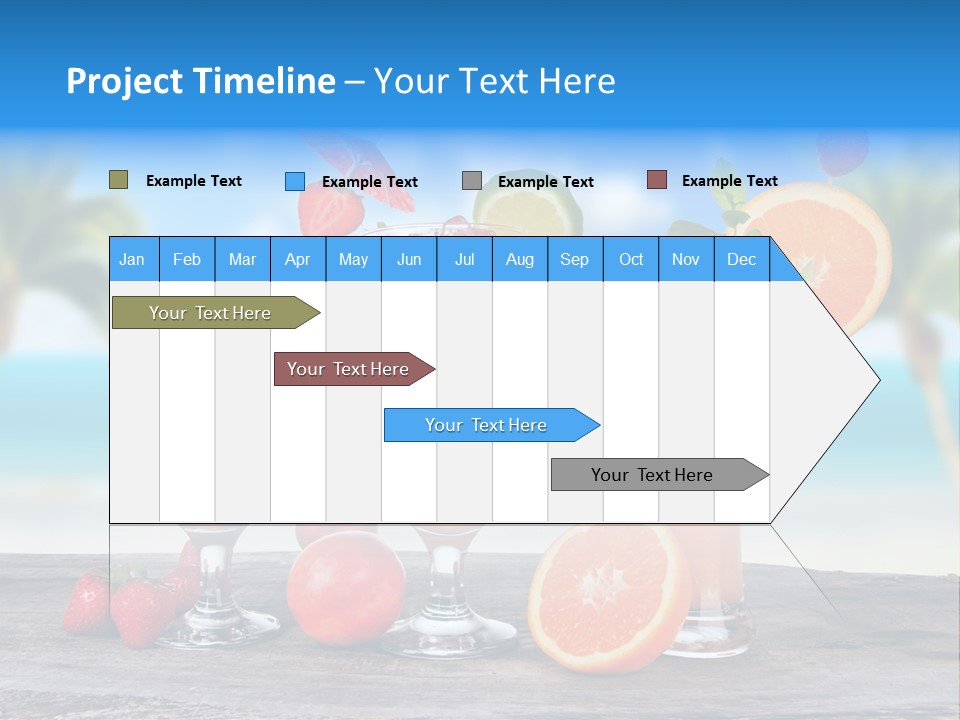 Project Timeline – Your Text Here

Example Text Example Text Example Text Example Text

| Jan | Feb | Mar | Apr | May | Jun | Jul | Aug | Sep | Oct | Nov | Dec |
|---|---|---|---|---|---|---|---|---|---|---|---|

Your Text Here

Your Text Here

Your Text Here

Your Text Here